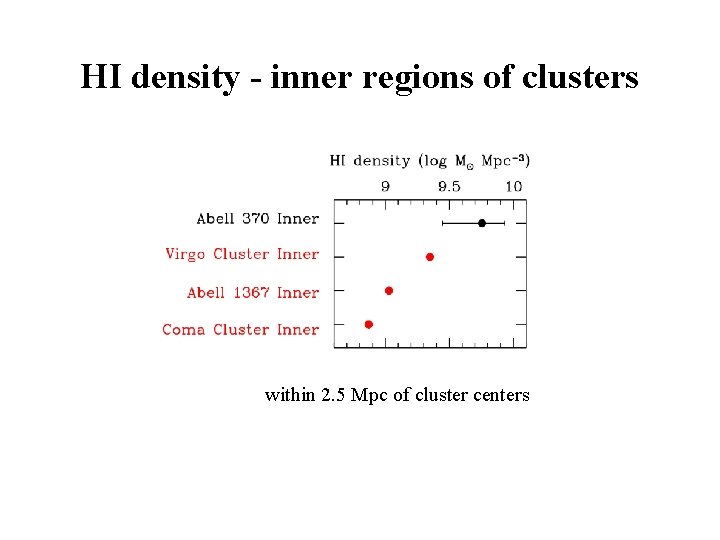 HI density - inner regions of clusters

HI density (log $M_{\odot}$ $Mpc^{-3}$)

9 9.5 10

Abell 370 Inner

Virgo Cluster Inner

Abell 1367 Inner

Coma Cluster Inner

within 2.5 Mpc of cluster centers